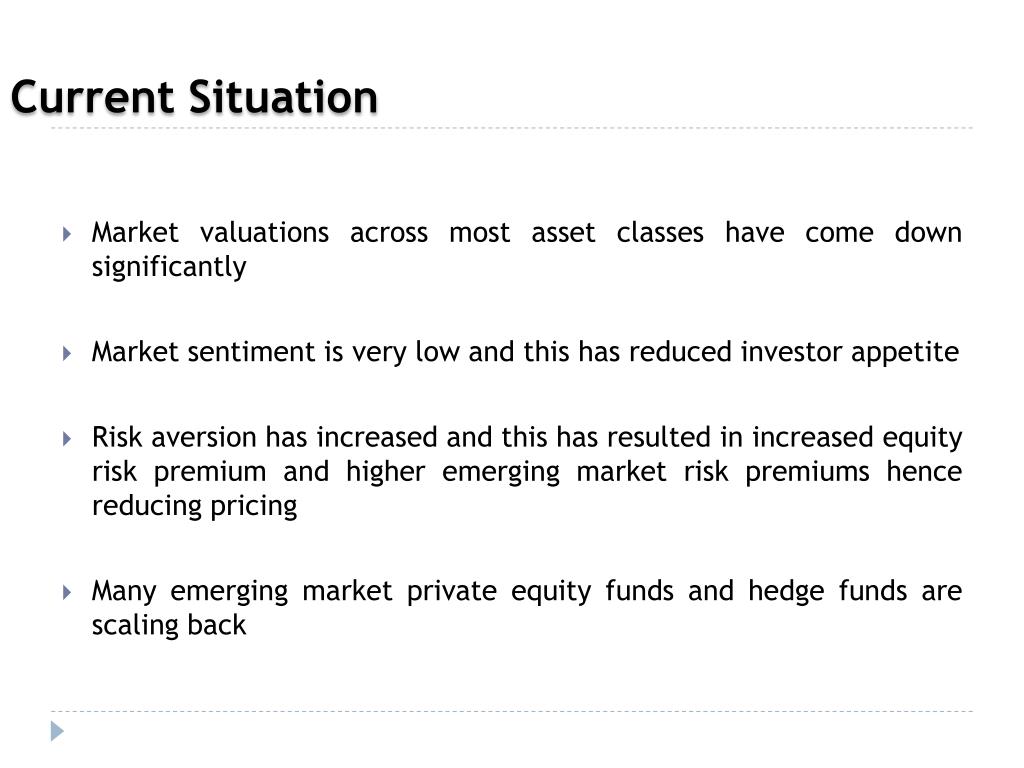 Current Situation

Market valuations across most asset classes have come down significantly

Market sentiment is very low and this has reduced investor appetite

Risk aversion has increased and this has resulted in increased equity risk premium and higher emerging market risk premiums hence reducing pricing

Many emerging market private equity funds and hedge funds are scaling back